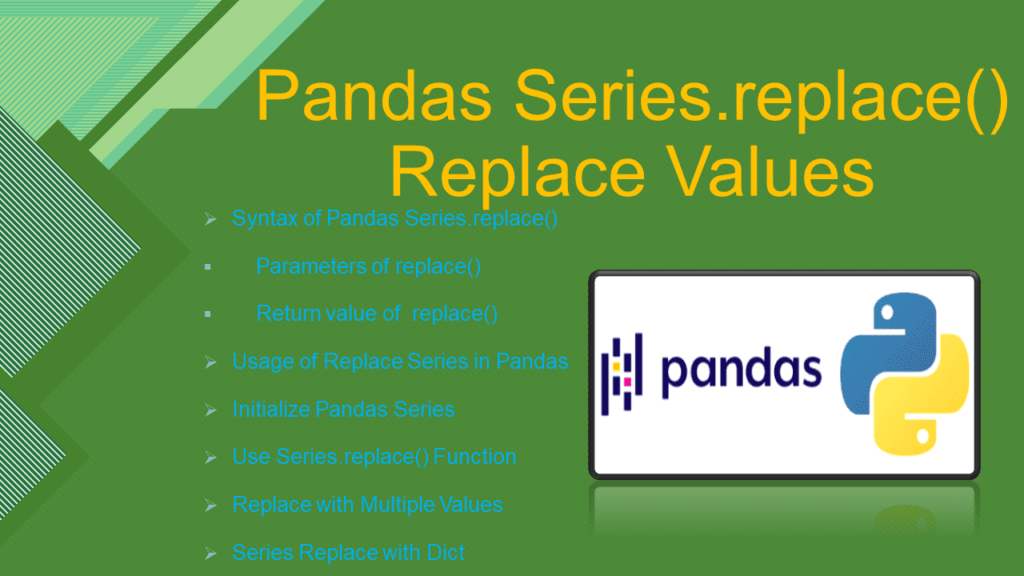 Pandas Series.replace()
Replace Values

➢ Syntax of Pandas Series.replace()

▪ Parameters of replace()

▪ Return value of replace()

➢ Usage of Replace Series in Pandas

➢ Initialize Pandas Series

➢ Use Series.replace() Function

➢ Replace with Multiple Values

➢ Series Replace with Dict

pandas